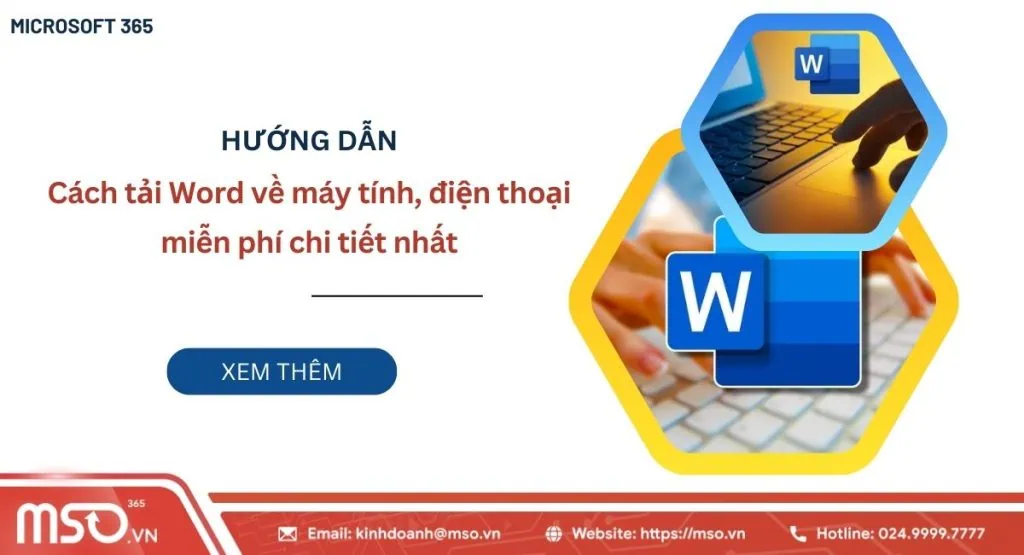 MICROSOFT 365

HƯỚNG DẪN

Cách tải Word về máy tính, điện thoại miễn phí chi tiết nhất

XEM THÊM

W

W

MSO 365 .VN

Email: kinhdoanh@mso.vn

Website: https://mso.vn

Hotline: 024.9999.7777